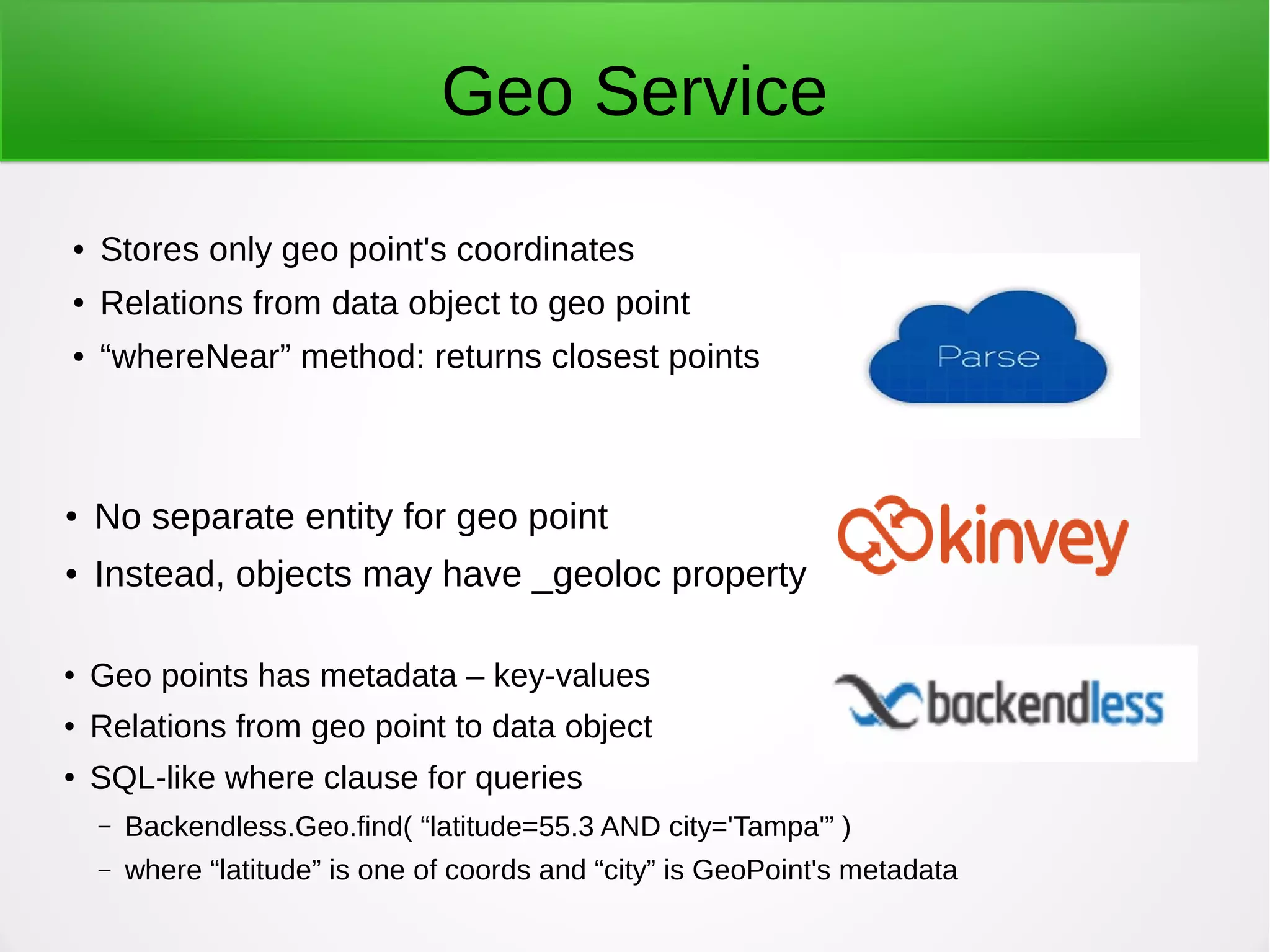 Geo Service

• Stores only geo point's coordinates
• Relations from data object to geo point
• “whereNear” method: returns closest points

Parse

• No separate entity for geo point
• Instead, objects may have _geoloc property

kinvey

• Geo points has metadata – key-values
• Relations from geo point to data object
• SQL-like where clause for queries
– Backendless.Geo.find( “latitude=55.3 AND city='Tampa'” )
– where “latitude” is one of coords and “city” is GeoPoint's metadata

backendless